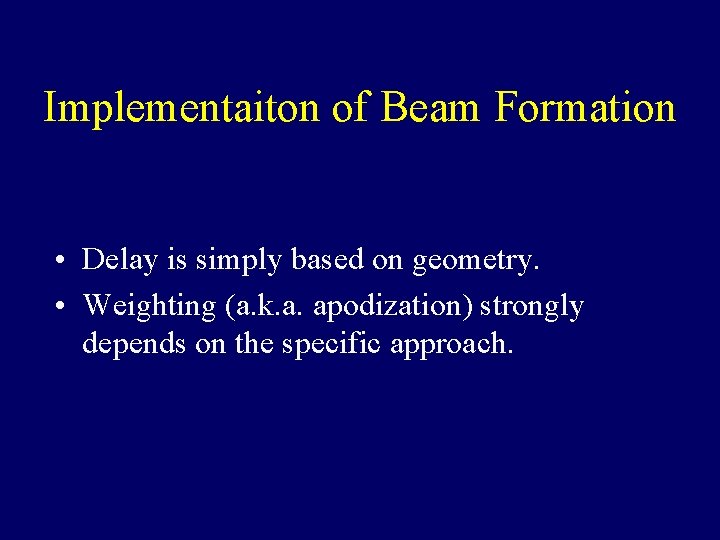 Implementaiton of Beam Formation

• Delay is simply based on geometry.
• Weighting (a.k.a. apodization) strongly depends on the specific approach.